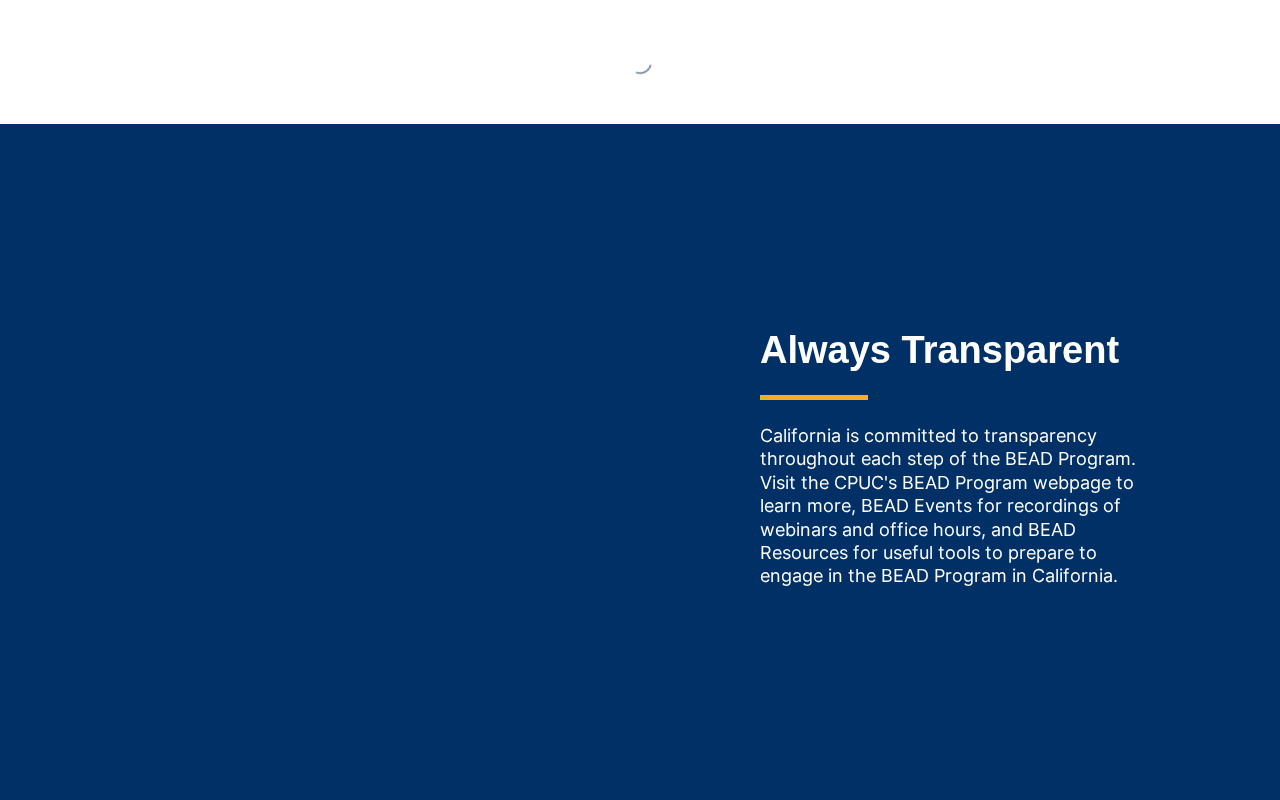 Always Transparent

California is committed to transparency throughout each step of the BEAD Program. Visit the CPUC's BEAD Program webpage to learn more, BEAD Events for recordings of webinars and office hours, and BEAD Resources for useful tools to prepare to engage in the BEAD Program in California.